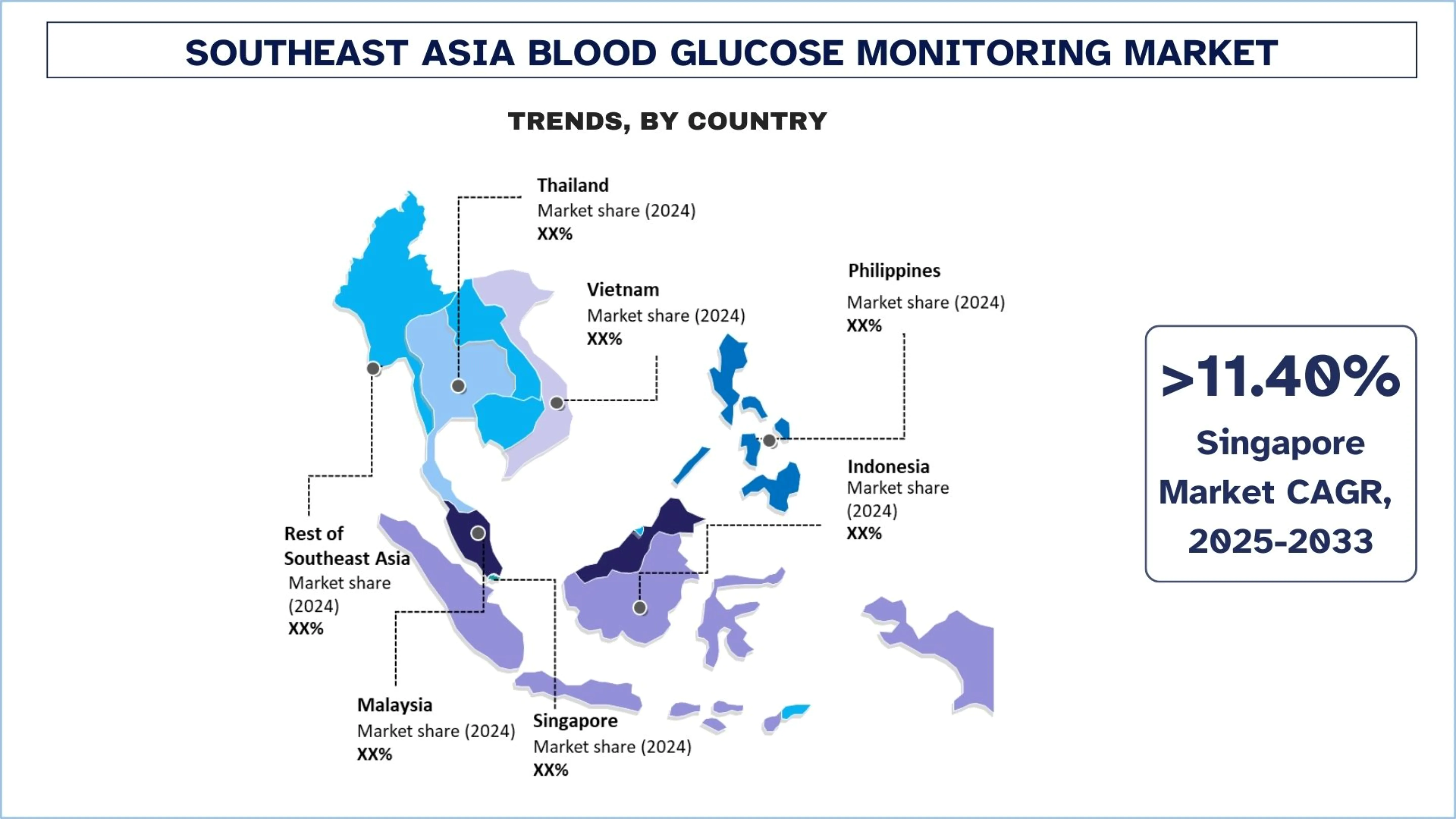 SOUTHEAST ASIA BLOOD GLUCOSE MONITORING MARKET

TRENDS, BY COUNTRY

Thailand
Market share (2024)
XX%

Vietnam
Market share (2024)
XX%

Philippines
Market share (2024)
XX%

Indonesia
Market share (2024)
XX%

Rest of Southeast Asia
Market share (2024)
XX%

Malaysia
Market share (2024)
XX%

Singapore
Market share (2024)
XX%

>11.40%
Singapore Market CAGR, 2025-2033